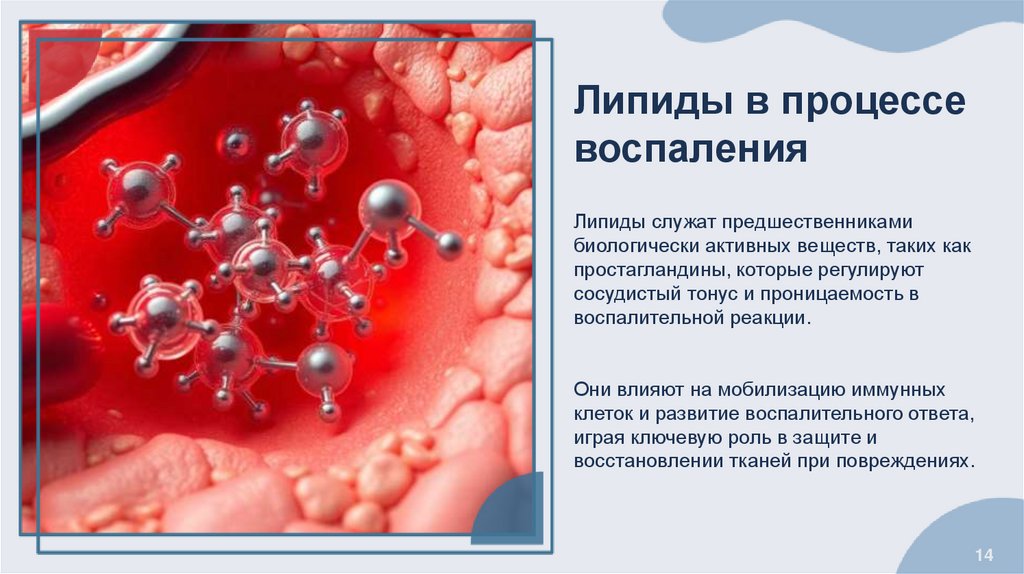 Липиды в процессе воспаления

Липиды служат предшественниками биологически активных веществ, таких как простагландины, которые регулируют сосудистый тонус и проницаемость в воспалительной реакции.

Они влияют на мобилизацию иммунных клеток и развитие воспалительного ответа, играя ключевую роль в защите и восстановлении тканей при повреждениях.

14